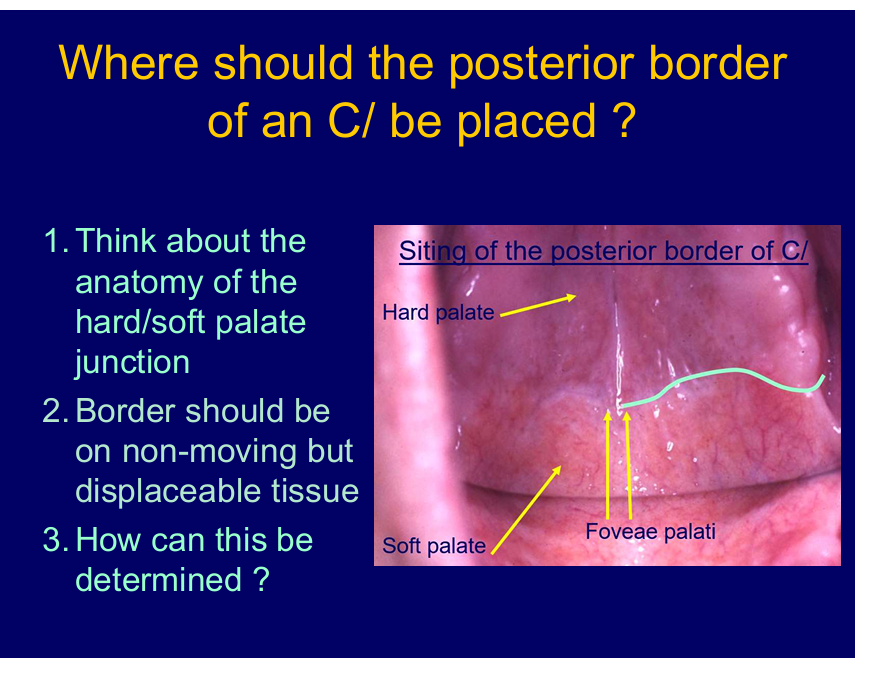 Where should the posterior border of an C/ be placed ?

1. Think about the anatomy of the hard/soft palate junction
2. Border should be on non-moving but displaceable tissue
3. How can this be determined ?

Siting of the posterior border of C/

Hard palate

Soft palate

Foveae palati